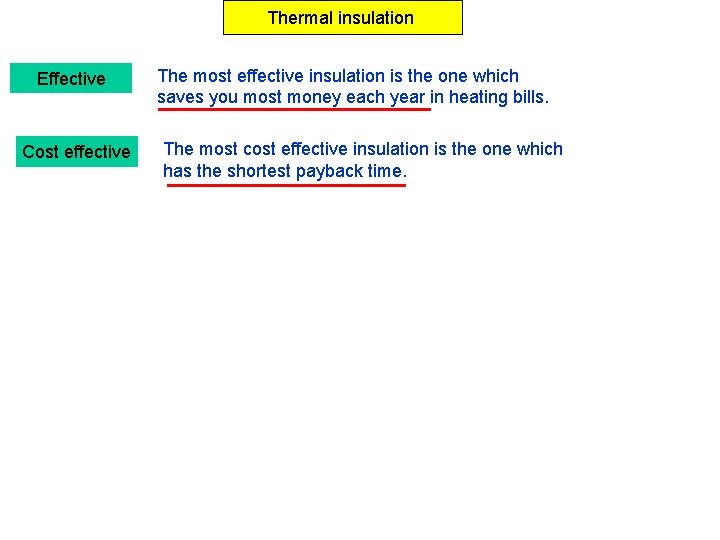 Thermal insulation

Effective

The most effective insulation is the one which saves you most money each year in heating bills.

Cost effective

The most cost effective insulation is the one which has the shortest payback time.